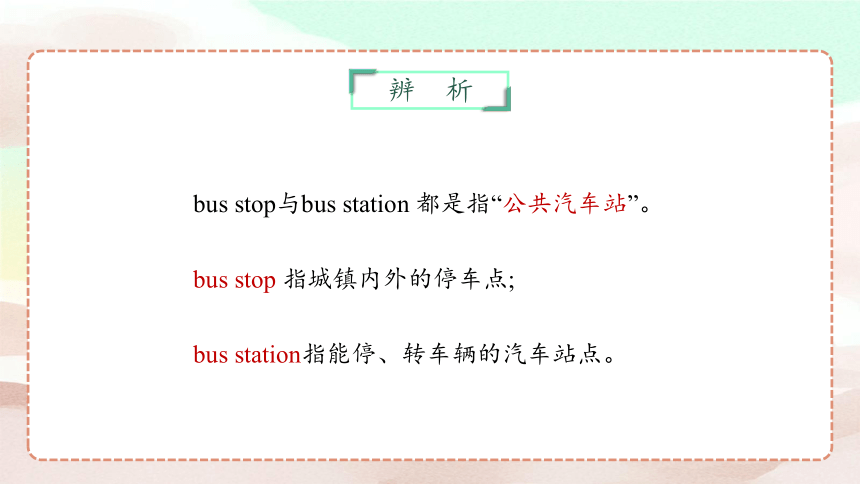 辨　析

bus stop与bus station 都是指“公共汽车站”。

bus stop 指城镇内外的停车点;

bus station指能停、转车辆的汽车站点。